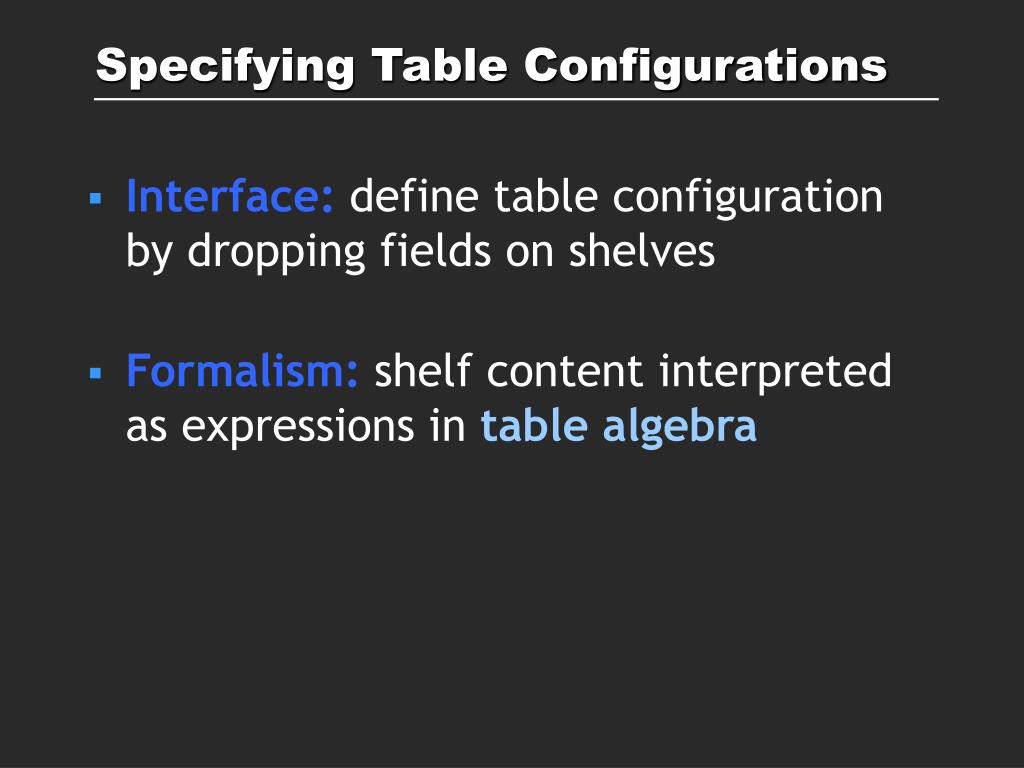 Specifying Table Configurations

▪ Interface: define table configuration by dropping fields on shelves

▪ Formalism: shelf content interpreted as expressions in table algebra